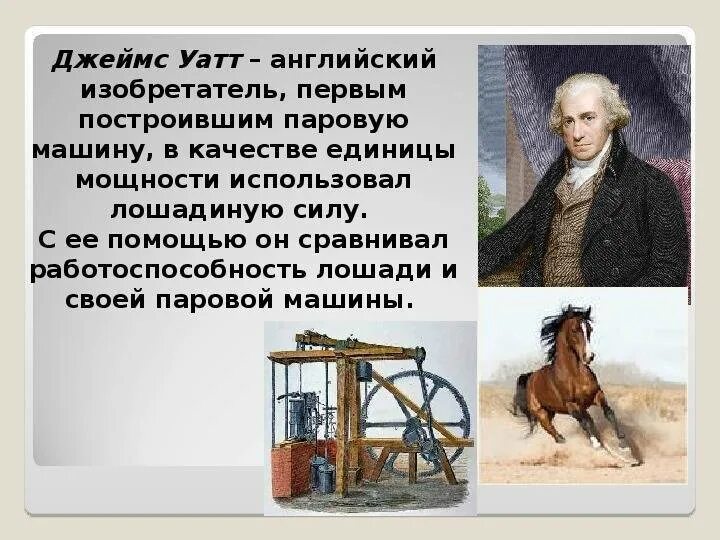 Джеймс Уатт – английский изобретатель, первым построившим паровую машину, в качестве единицы мощности использовал лошадиную силу.
С ее помощью он сравнивал работоспособность лошади и своей паровой машины.